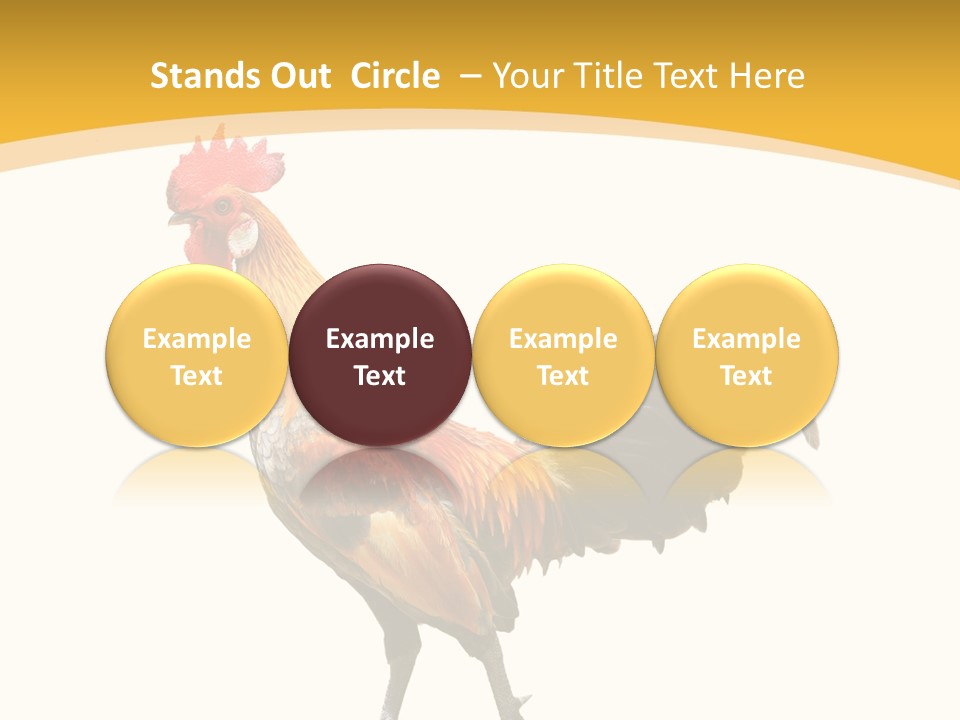 Stands Out Circle – Your Title Text Here

Example Text

Example Text

Example Text

Example Text